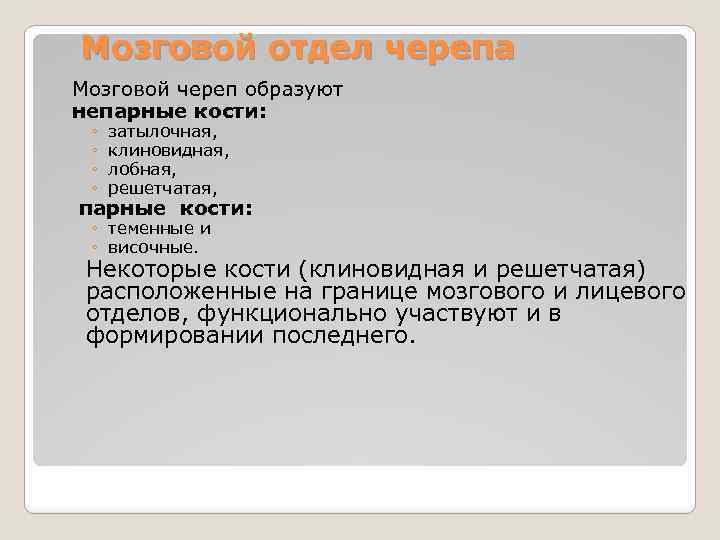 Мозговой отдел черепа

Мозговой череп образуют
непарные кости:
◦ затылочная,
◦ клиновидная,
◦ лобная,
◦ решетчатая,
парные кости:
◦ теменные и
◦ височные.

Некоторые кости (клиновидная и решетчатая) расположенные на границе мозгового и лицевого отделов, функционально участвуют и в формировании последнего.